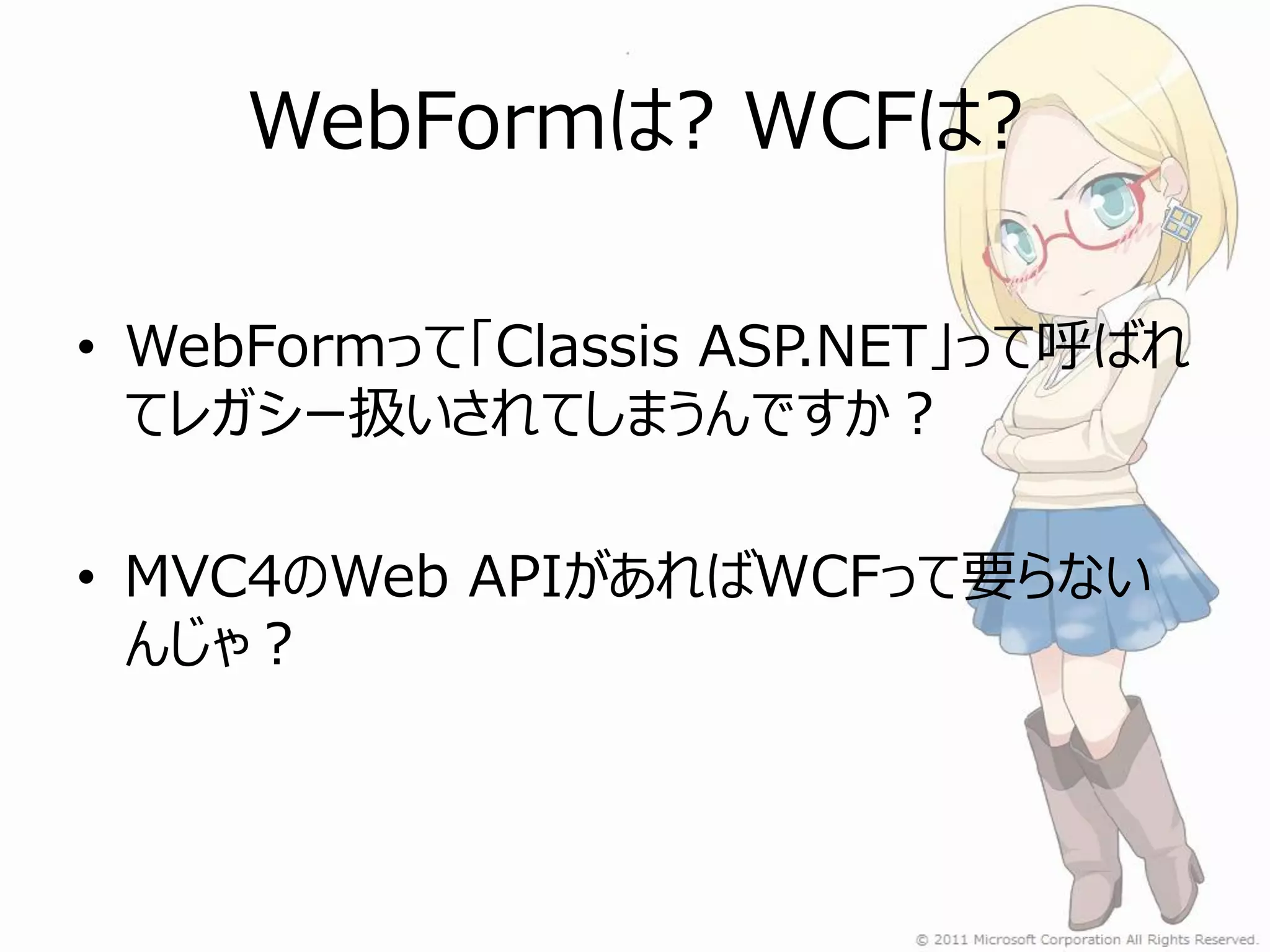 WebFormは? WCFは?

• WebFormって「Classis ASP.NET」って呼ばれてレガシー扱いされてしまうんですか？

• MVC4のWeb APIがあればWCFって要らないんじゃ？

© 2011 Microsoft Corporation All Rights Reserved.